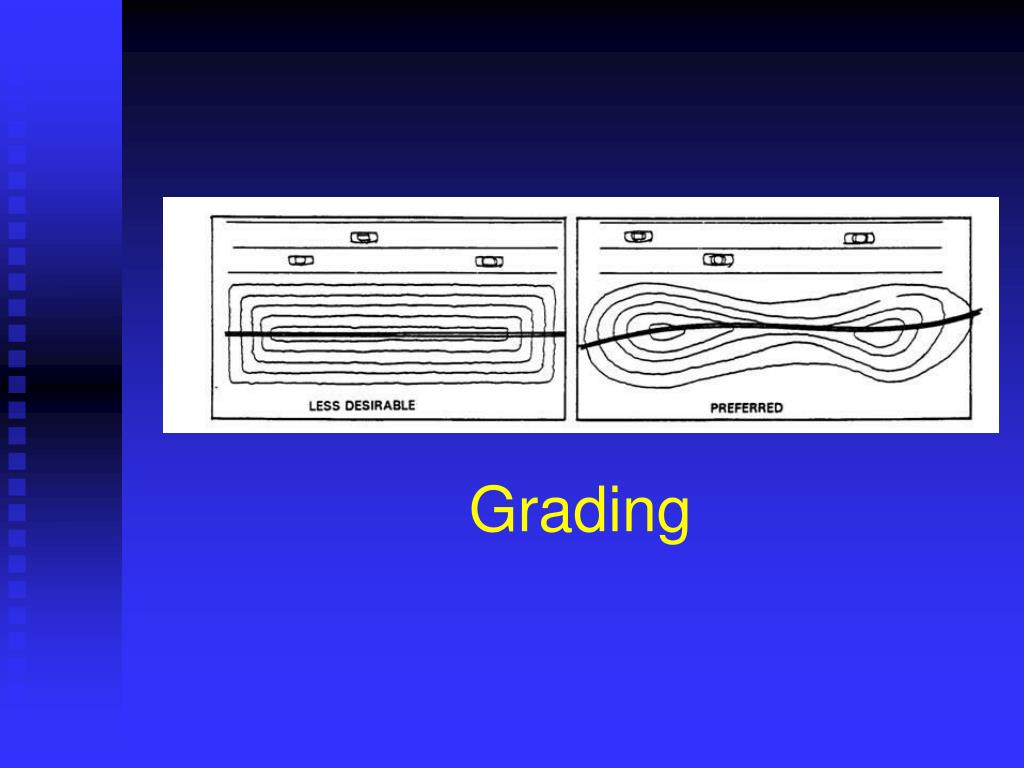 LESS DESIRABLE

PREFERRED

Grading